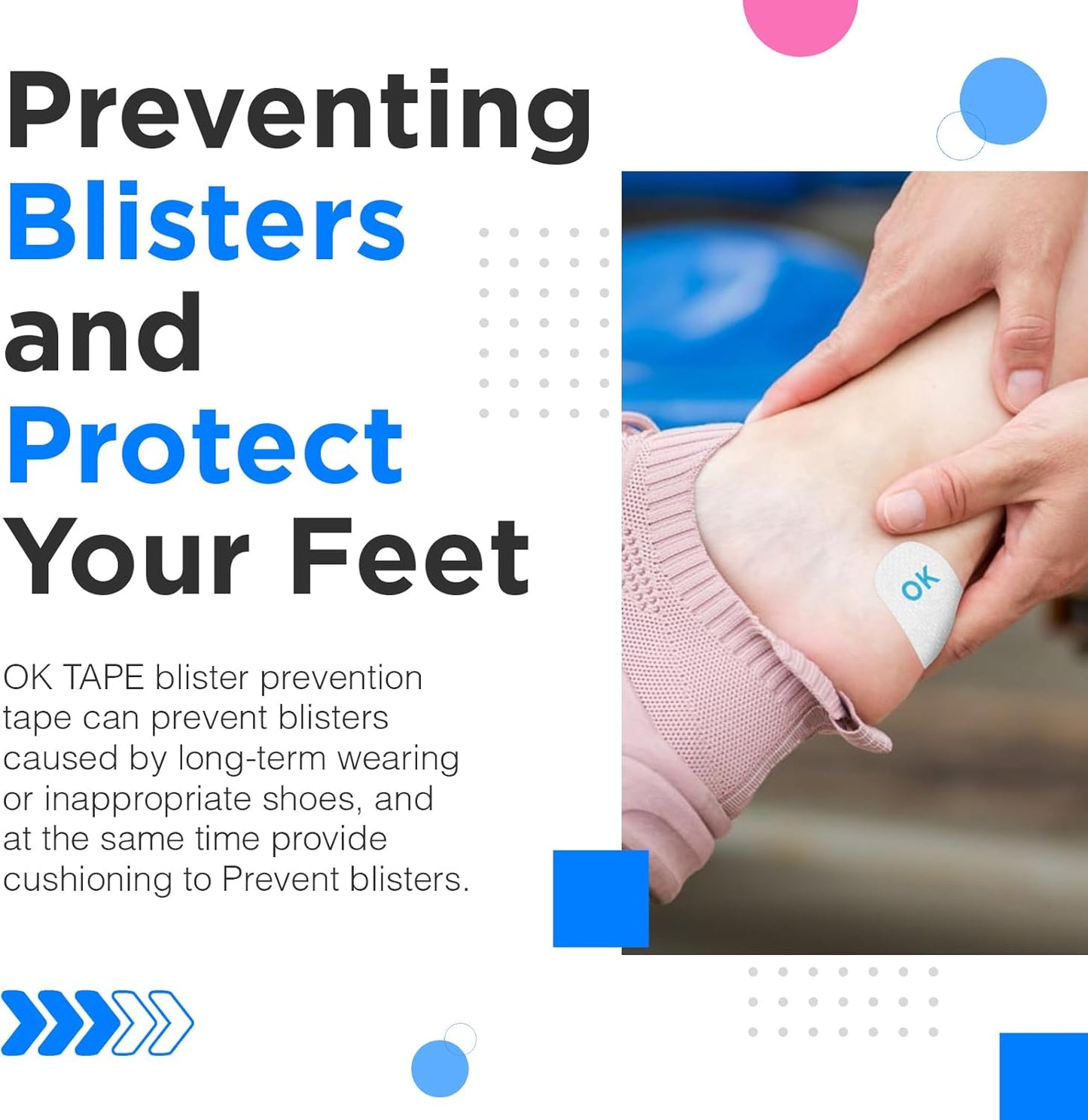 Preventing Blisters and Protect Your Feet

OK TAPE blister prevention tape can prevent blisters caused by long-term wearing or inappropriate shoes, and at the same time provide cushioning to Prevent blisters.

OK